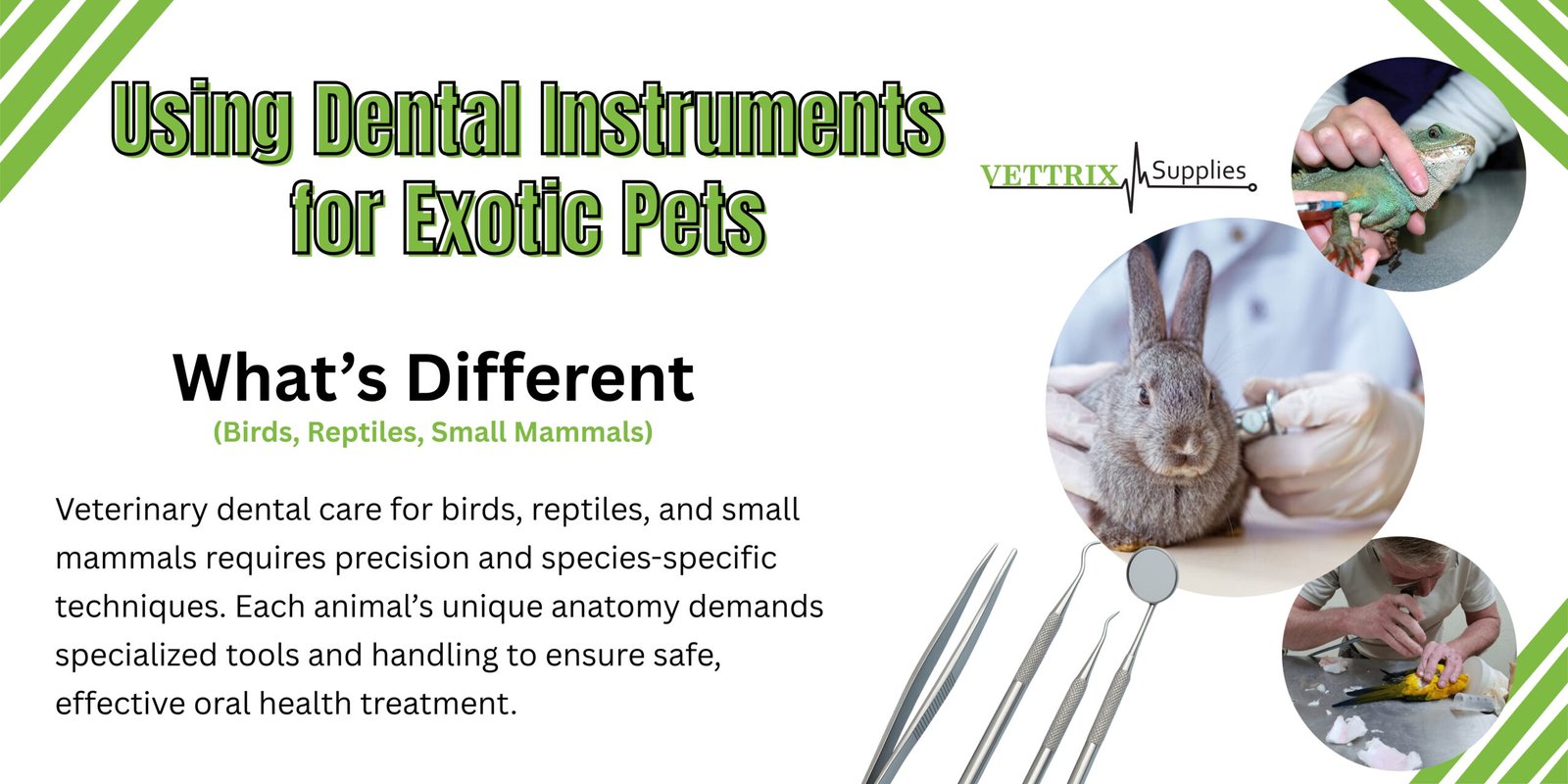 Using Dental Instruments for Exotic Pets

VETTRIX Supplies

What's Different
(Birds, Reptiles, Small Mammals)

Veterinary dental care for birds, reptiles, and small mammals requires precision and species-specific techniques. Each animal's unique anatomy demands specialized tools and handling to ensure safe, effective oral health treatment.